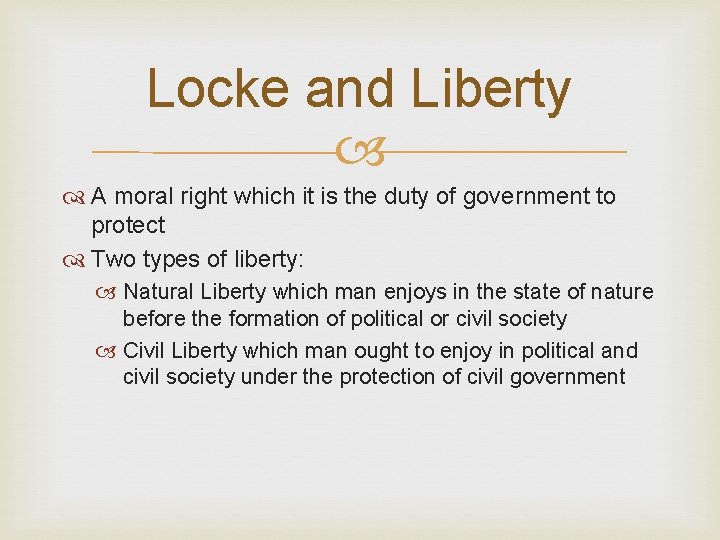 Locke and Liberty

A moral right which it is the duty of government to protect

Two types of liberty:

Natural Liberty which man enjoys in the state of nature before the formation of political or civil society

Civil Liberty which man ought to enjoy in political and civil society under the protection of civil government